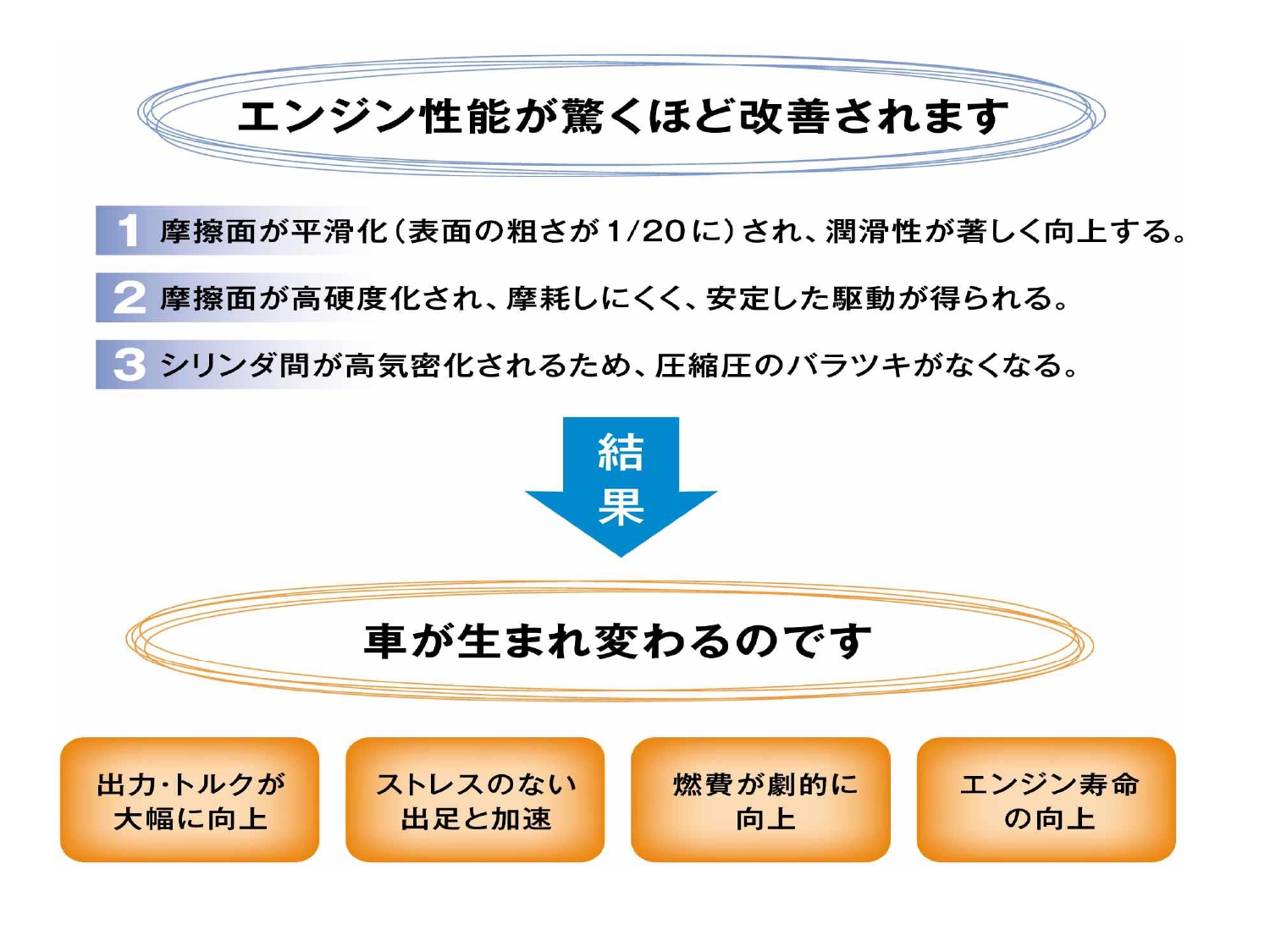 エンジン性能が驚くほど改善されます

1 摩擦面が平滑化（表面の粗さが1/20に）され、潤滑性が著しく向上する。

2 摩擦面が高硬度化され、摩耗しにくく、安定した駆動が得られる。

3 シリンダ間が高気密化されるため、圧縮圧のバラツキがなくなる。

結果

車が生まれ変わるのです

出力・トルクが大幅に向上

ストレスのない出足と加速

燃費が劇的に向上

エンジン寿命の向上